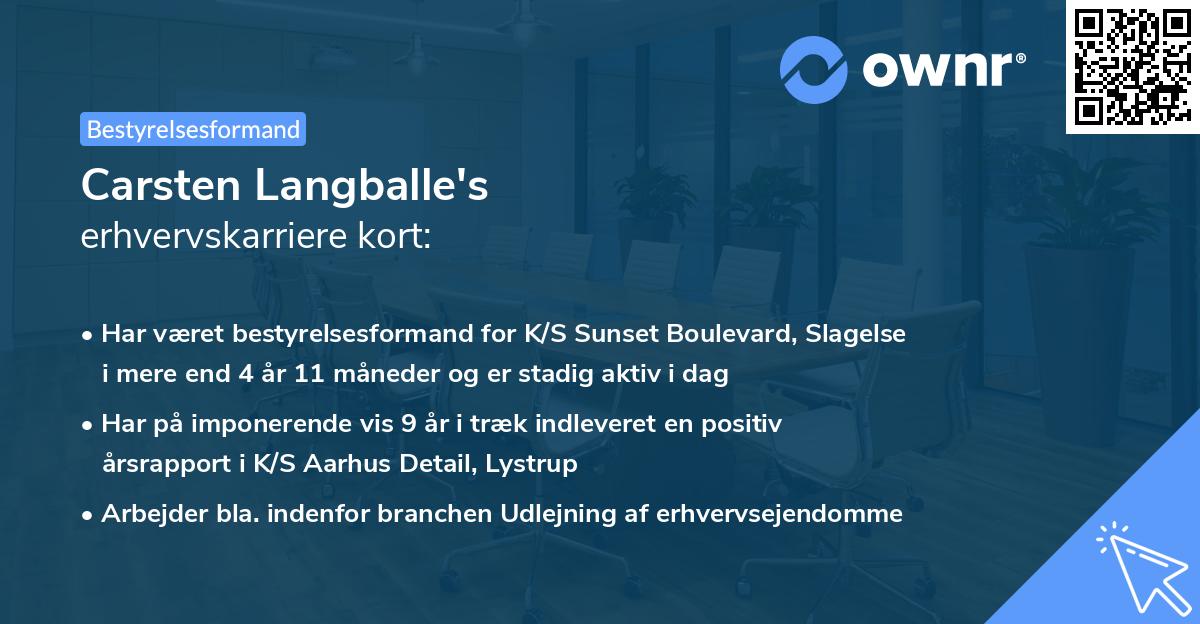 ownr®

Bestyrelsesformand

Carsten Langballe's
erhvervskarriere kort:

• Har været bestyrelsesformand for K/S Sunset Boulevard, Slagelse i mere end 4 år 11 måneder og er stadig aktiv i dag

• Har på imponerende vis 9 år i træk indleveret en positiv årsrapport i K/S Aarhus Detail, Lystrup

• Arbejder bla. indenfor branchen Udlejning af erhvervsejendomme